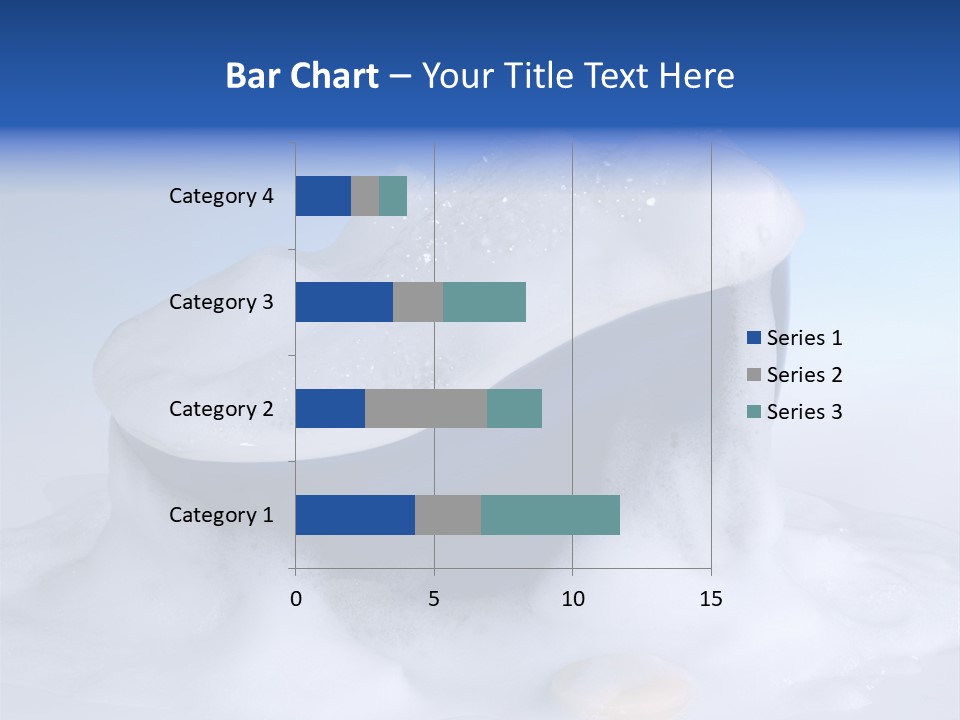 Bar Chart – Your Title Text Here

Category 4
Category 3
Category 2
Category 1

0
5
10
15

Series 1
Series 2
Series 3